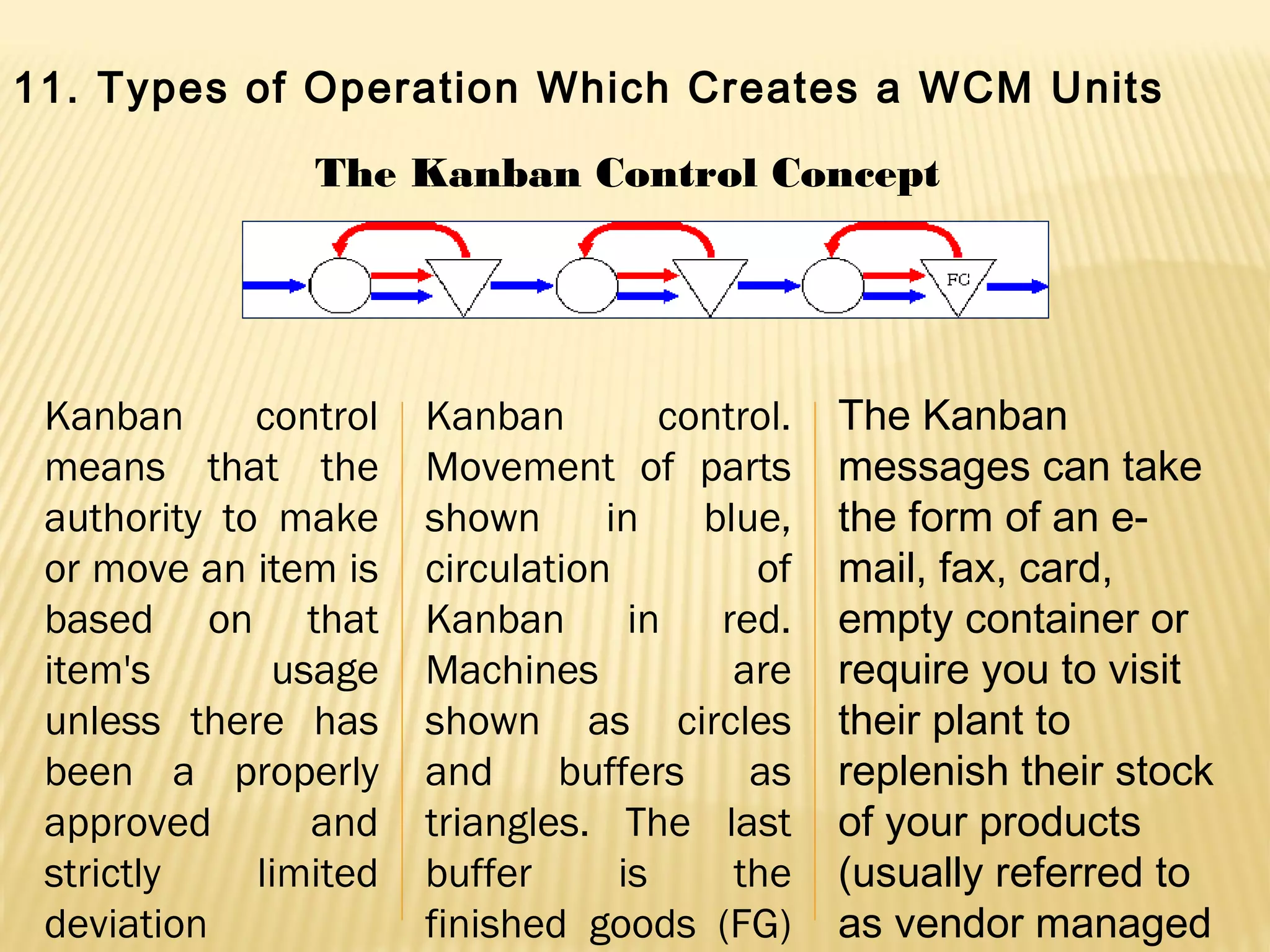 11. Types of Operation Which Creates a WCM Units

The Kanban Control Concept

FG

Kanban control means that the authority to make or move an item is based on that item's usage unless there has been a properly approved and strictly limited deviation

Kanban control. Movement of parts shown in blue, circulation of Kanban in red. Machines are shown as circles and buffers as triangles. The last buffer is the finished goods (FG)

The Kanban messages can take the form of an e-mail, fax, card, empty container or require you to visit their plant to replenish their stock of your products (usually referred to as vendor managed